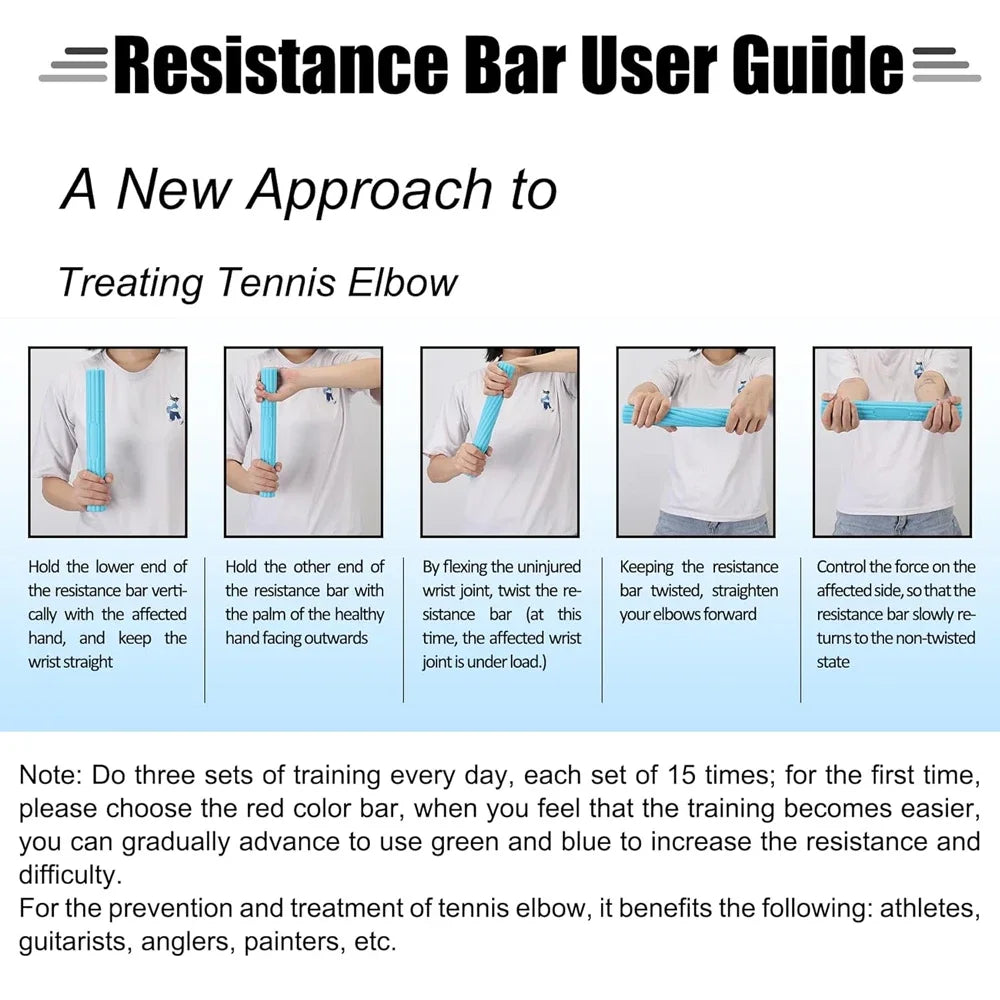 Resistance Bar User Guide

A New Approach to

Treating Tennis Elbow

Hold the lower end of the resistance bar vertically with the affected hand, and keep the wrist straight

Hold the other end of the resistance bar with the palm of the healthy hand facing outwards

By flexing the uninjured wrist joint, twist the resistance bar (at this time, the affected wrist joint is under load.)

Keeping the resistance bar twisted, straighten your elbows forward

Control the force on the affected side, so that the resistance bar slowly returns to the non-twisted state

Note: Do three sets of training every day, each set of 15 times; for the first time, please choose the red color bar, when you feel that the training becomes easier, you can gradually advance to use green and blue to increase the resistance and difficulty.
For the prevention and treatment of tennis elbow, it benefits the following: athletes, guitarists, anglers, painters, etc.